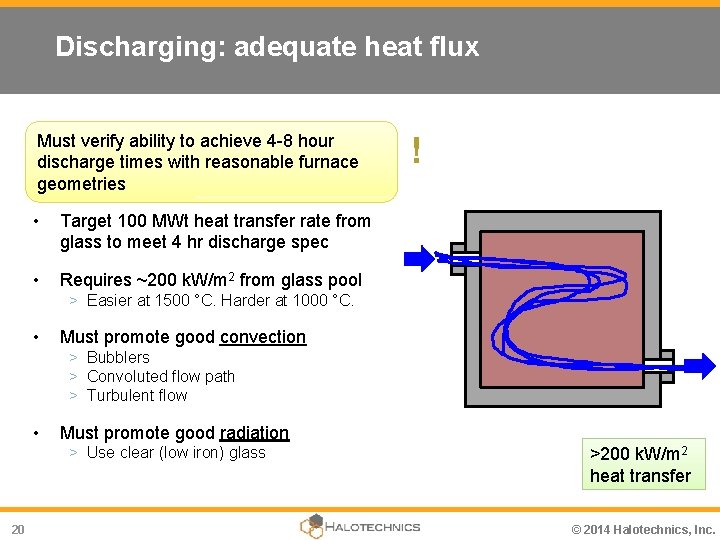 Discharging: adequate heat flux

Must verify ability to achieve 4-8 hour discharge times with reasonable furnace geometries

!

• Target 100 MWt heat transfer rate from glass to meet 4 hr discharge spec

• Requires ~200 kW/m$^2$ from glass pool
> Easier at 1500 °C. Harder at 1000 °C.

• Must promote good convection
> Bubblers
> Convoluted flow path
> Turbulent flow

• Must promote good radiation
> Use clear (low iron) glass

>200 kW/m$^2$ heat transfer

20

HALOTECHNICS

© 2014 Halotechnics, Inc.